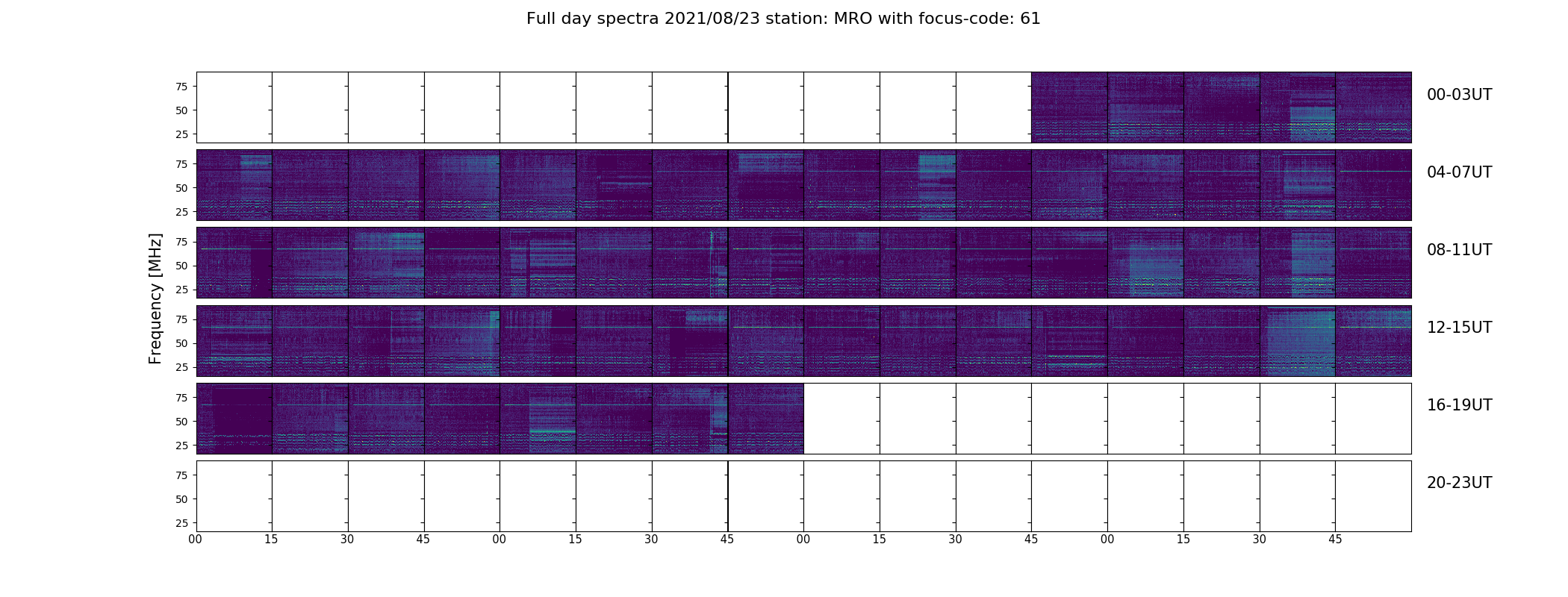 Full day spectra 2021/08/23 station: MRO with focus-code: 61

Frequency [MHz]

75
50
25
00-03UT

75
50
25
04-07UT

75
50
25
08-11UT

75
50
25
12-15UT

75
50
25
16-19UT

75
50
25
20-23UT

00 15 30 45 00 15 30 45 00 15 30 45 00 15 30 45